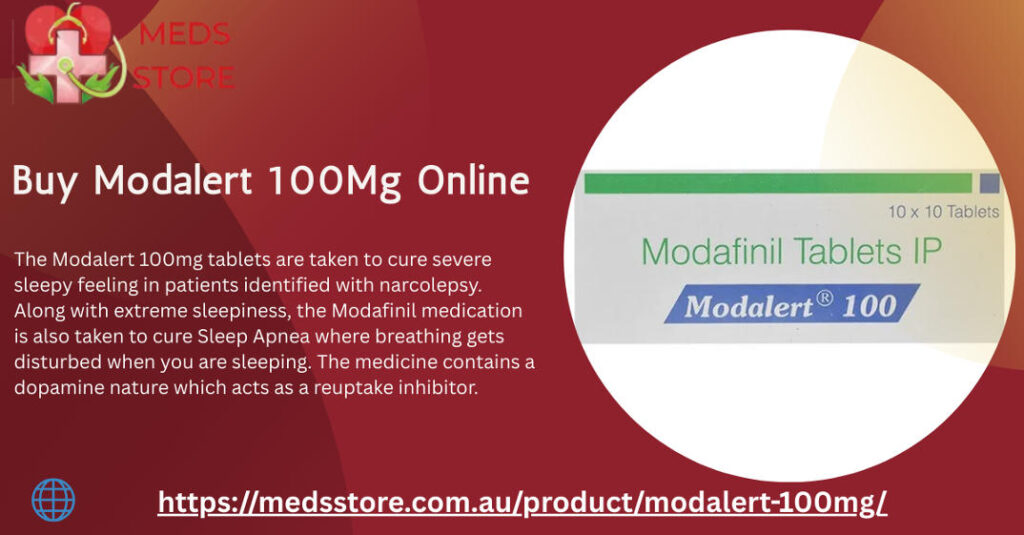 MEDS STORE

Buy Modalert 100Mg Online

The Modalert 100mg tablets are taken to cure severe sleepy feeling in patients identified with narcolepsy. Along with extreme sleepiness, the Modafinil medication is also taken to cure Sleep Apnea where breathing gets disturbed when you are sleeping. The medicine contains a dopamine nature which acts as a reuptake inhibitor.

10 x 10 Tablets

Modafinil Tablets IP

Modalert® 100

https://medsstore.com.au/product/modalert-100mg/